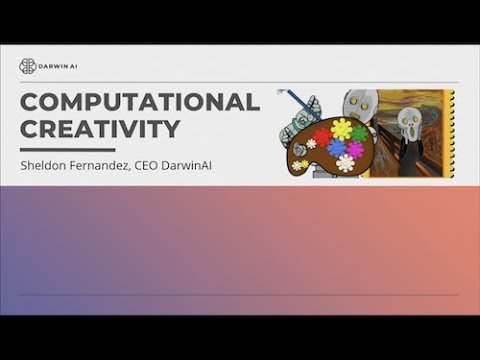 DARWIN AI

COMPUTATIONAL CREATIVITY

Sheldon Fernandez, CEO DarwinAI